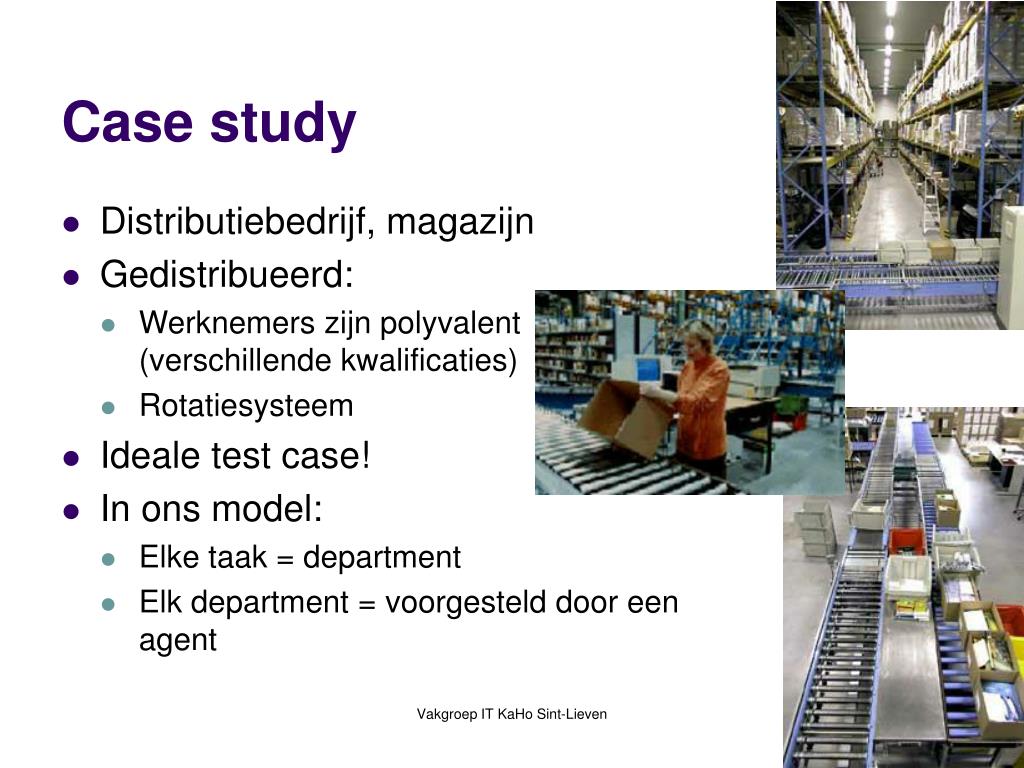 Case study

- Distributiebedrijf, magazijn
- Gedistribueerd:
  - Werknemers zijn polyvalent (verschillende kwalificaties)
  - Rotatiesysteem
- Ideale test case!
- In ons model:
  - Elke taak = department
  - Elk department = voorgesteld door een agent

Vakgroep IT KaHo Sint-Lieven